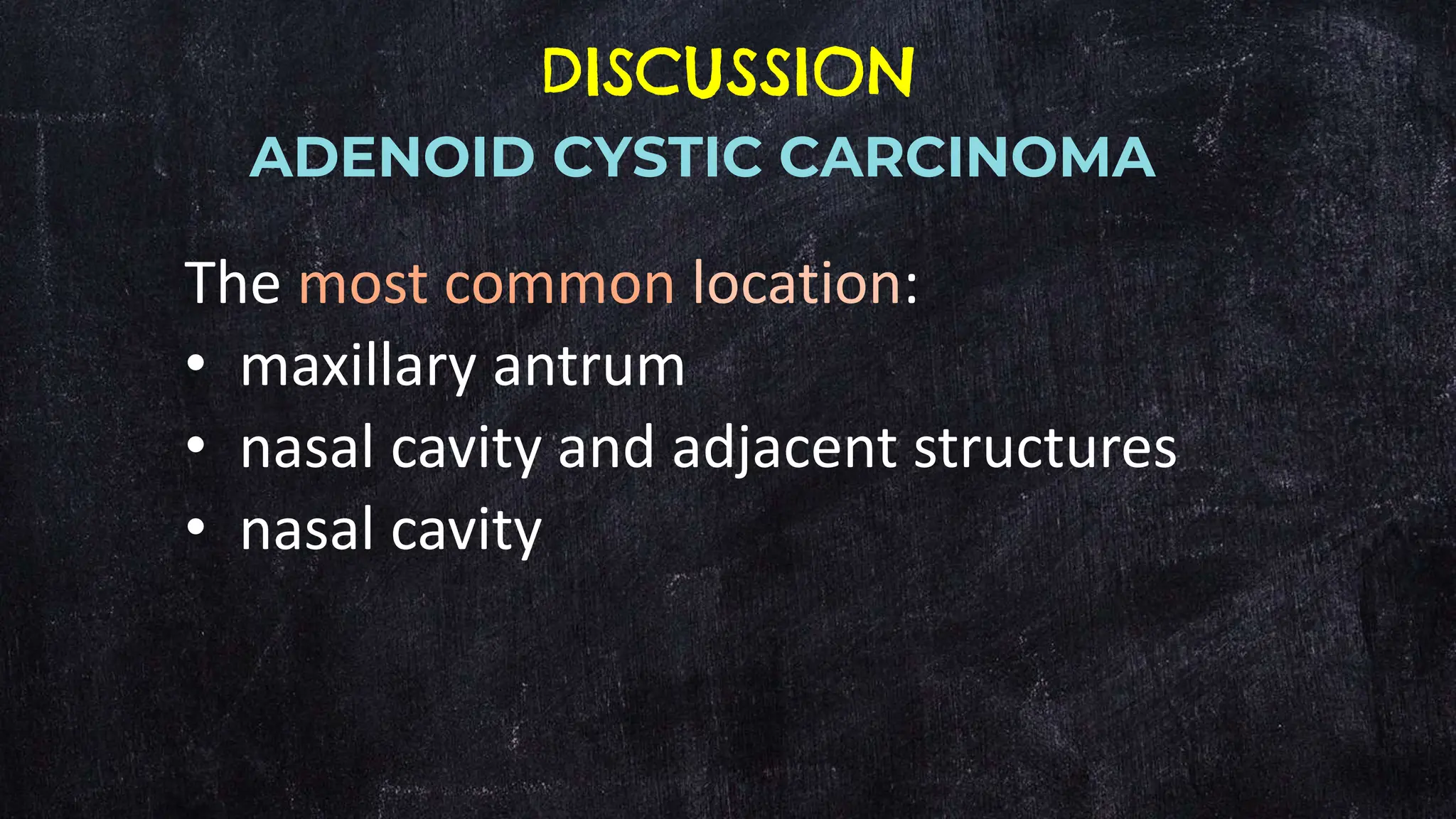 DISCUSSION

ADENOID CYSTIC CARCINOMA

The most common location:

• maxillary antrum
• nasal cavity and adjacent structures
• nasal cavity